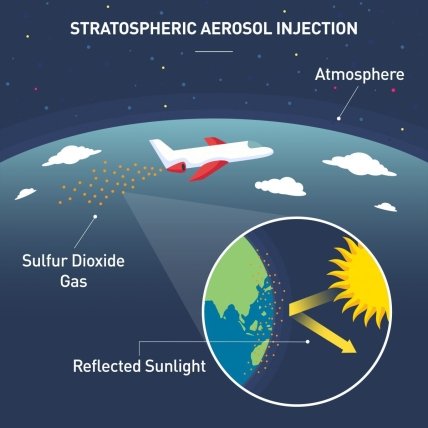 STRATOSPHERIC AEROSOL INJECTION

Atmosphere

Sulfur Dioxide Gas

Reflected Sunlight